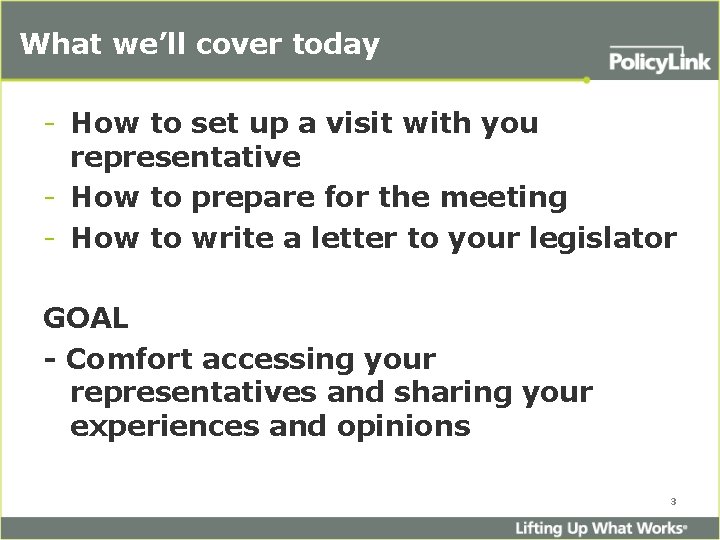 What we'll cover today

PolicyLink

- How to set up a visit with you representative
- How to prepare for the meeting
- How to write a letter to your legislator

GOAL

- Comfort accessing your representatives and sharing your experiences and opinions

3

Lifting Up What Works®